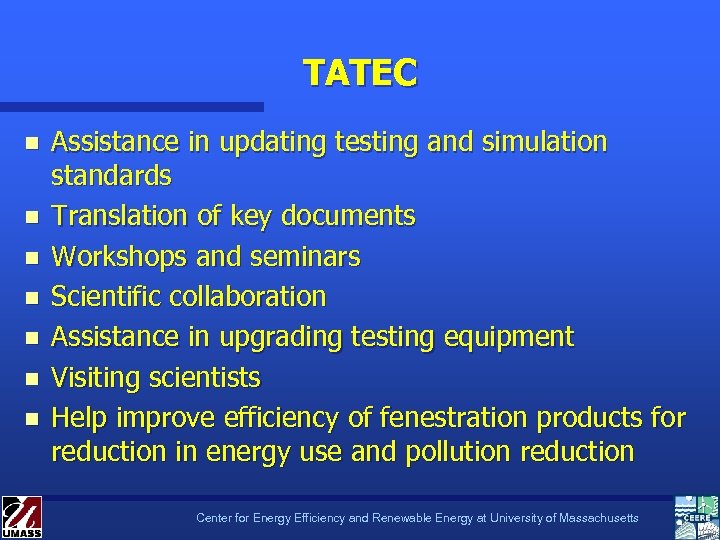 TATEC

- Assistance in updating testing and simulation standards
- Translation of key documents
- Workshops and seminars
- Scientific collaboration
- Assistance in upgrading testing equipment
- Visiting scientists
- Help improve efficiency of fenestration products for reduction in energy use and pollution reduction

UMASS

Center for Energy Efficiency and Renewable Energy at University of Massachusetts

CEERE